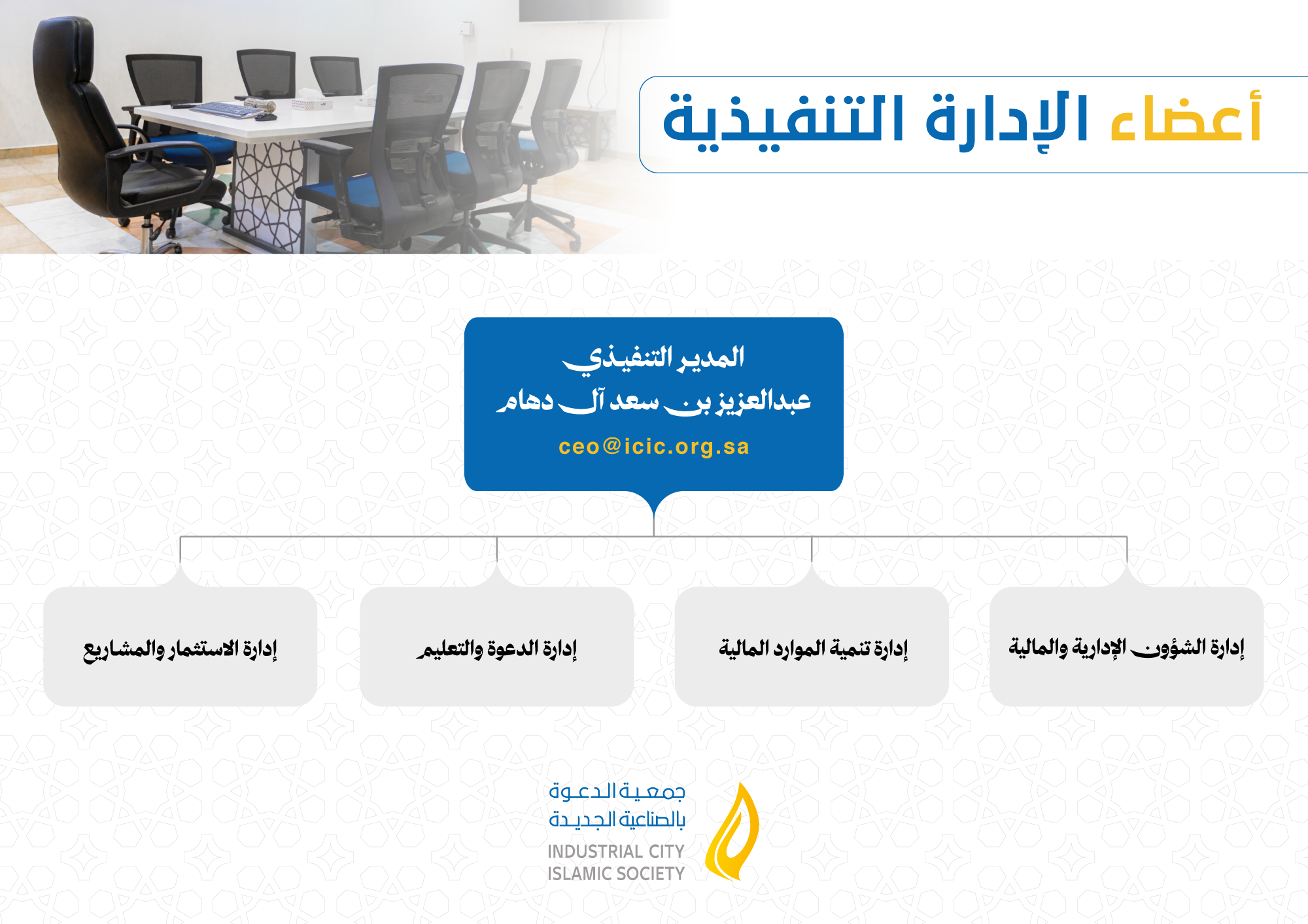 أعضاء الإدارة التنفيذية

المدير التنفيذي
عبدالعزيز بن سعد آل دهام
ceo@icic.org.sa

إدارة الشؤون الإدارية والمالية

إدارة تنمية الموارد المالية

إدارة الدعوة والتعليم

إدارة الاستثمار والمشاريع

جمعية الدعوة
بالصناعية الجديدة
INDUSTRIAL CITY
ISLAMIC SOCIETY